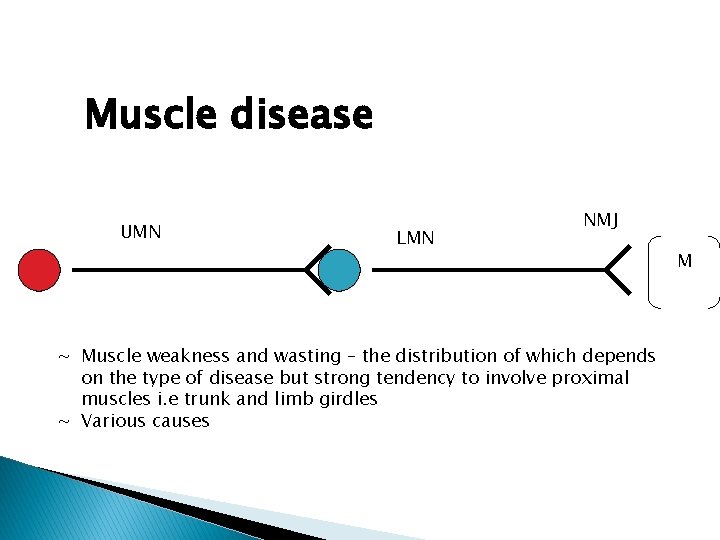 Muscle disease

UMN

LMN

NMJ

M

~ Muscle weakness and wasting – the distribution of which depends on the type of disease but strong tendency to involve proximal muscles i.e trunk and limb girdles
~ Various causes